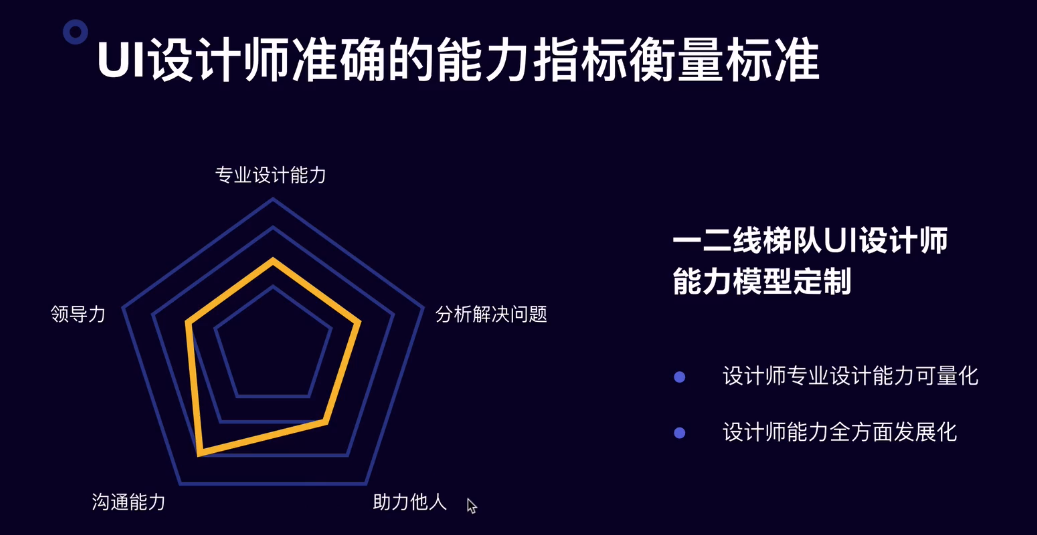 UI设计师准确的能力指标衡量标准

专业设计能力

领导力

分析解决问题

沟通能力

助力他人

一二线梯队UI设计师能力模型定制

设计师专业设计能力可量化

设计师能力全方面发展化